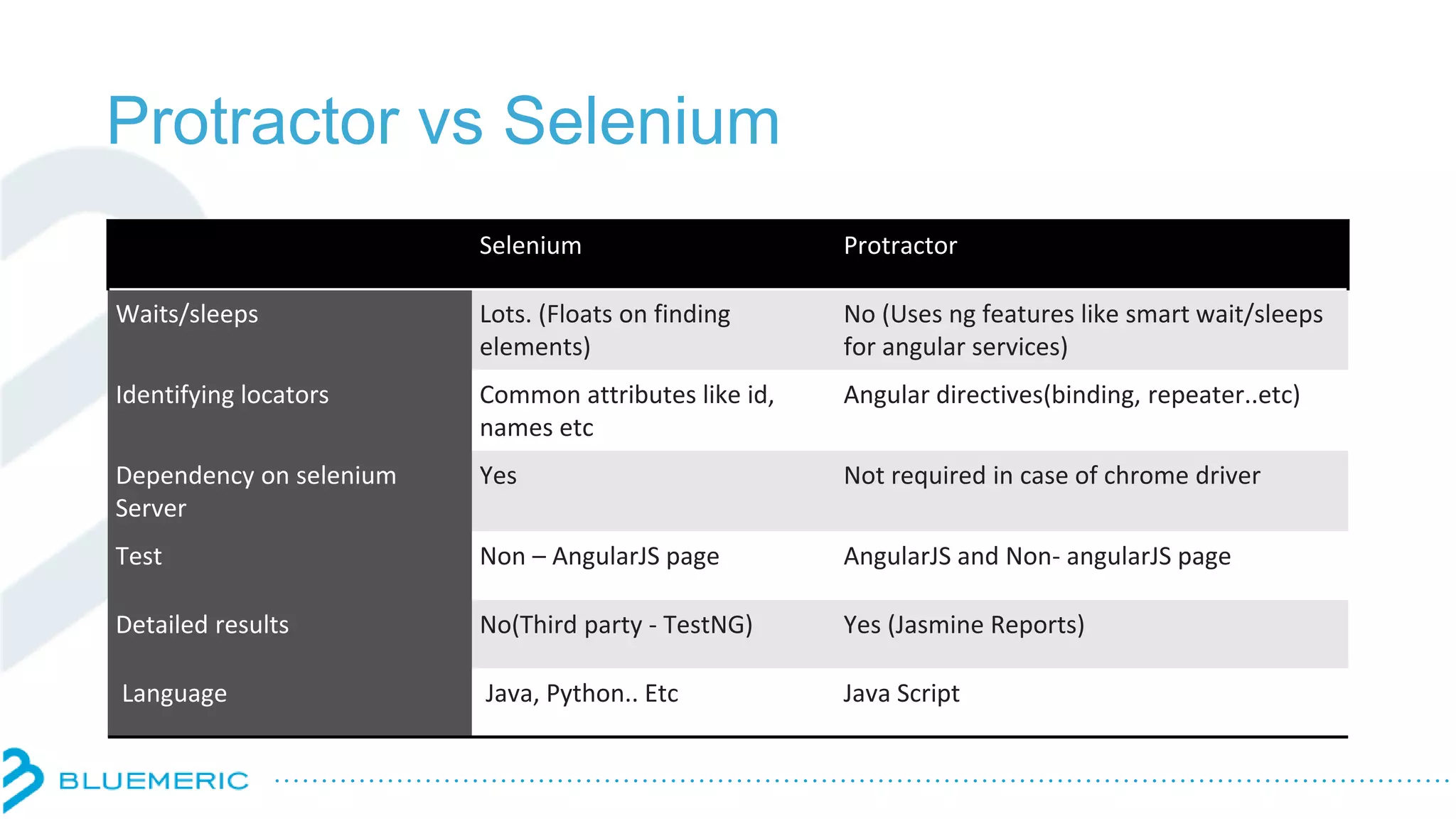 Protractor vs Selenium

| | Selenium | Protractor |
|---|---|---|
| Waits/sleeps | Lots. (Floats on finding elements) | No (Uses ng features like smart wait/sleeps for angular services) |
| Identifying locators | Common attributes like id, names etc | Angular directives(binding, repeater..etc) |
| Dependency on selenium Server | Yes | Not required in case of chrome driver |
| Test | Non – AngularJS page | AngularJS and Non- angularJS page |
| Detailed results | No(Third party - TestNG) | Yes (Jasmine Reports) |
| Language | Java, Python.. Etc | Java Script |

BLUEMERIC